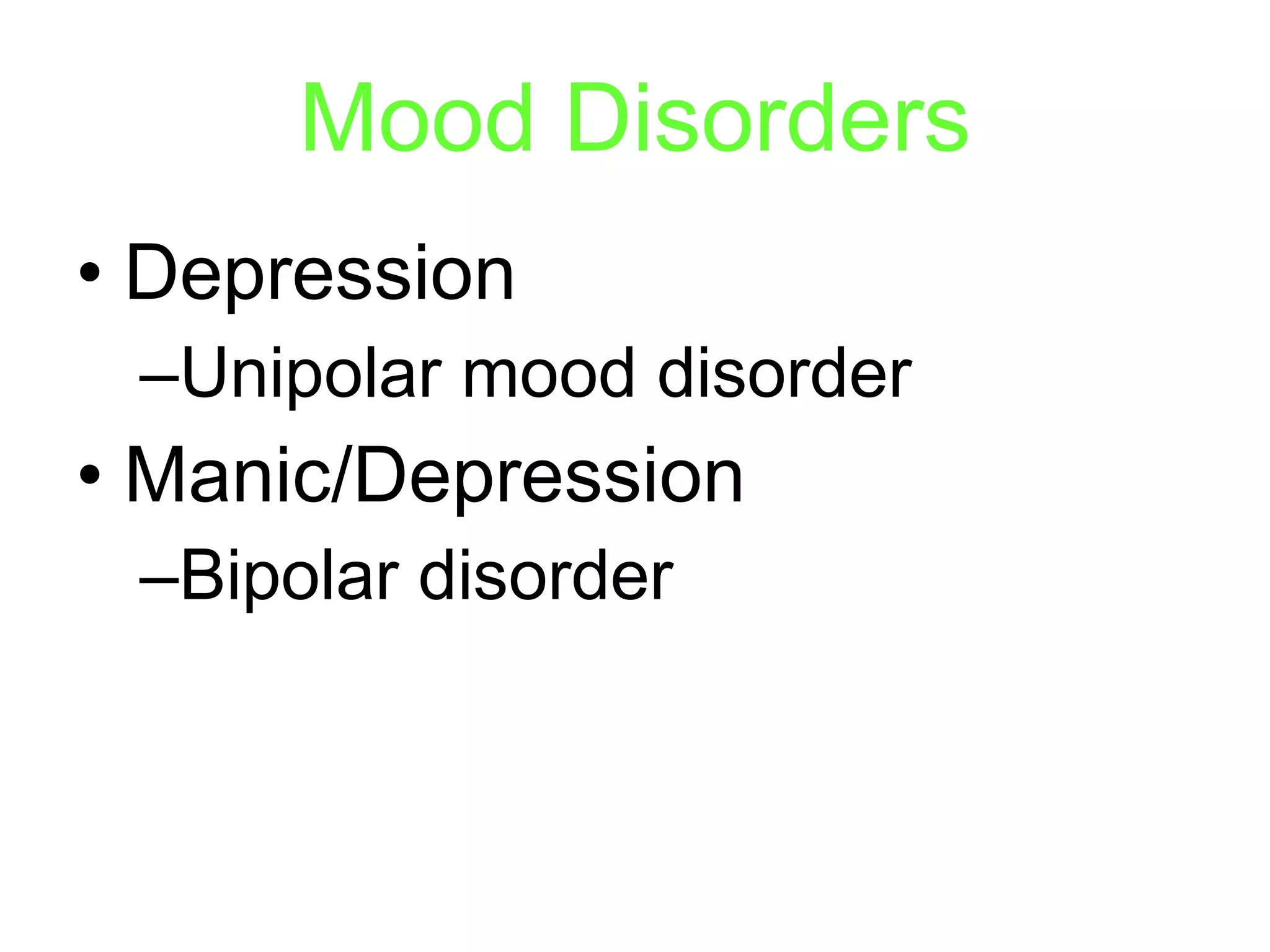 Mood Disorders

• Depression
–Unipolar mood disorder
• Manic/Depression
–Bipolar disorder